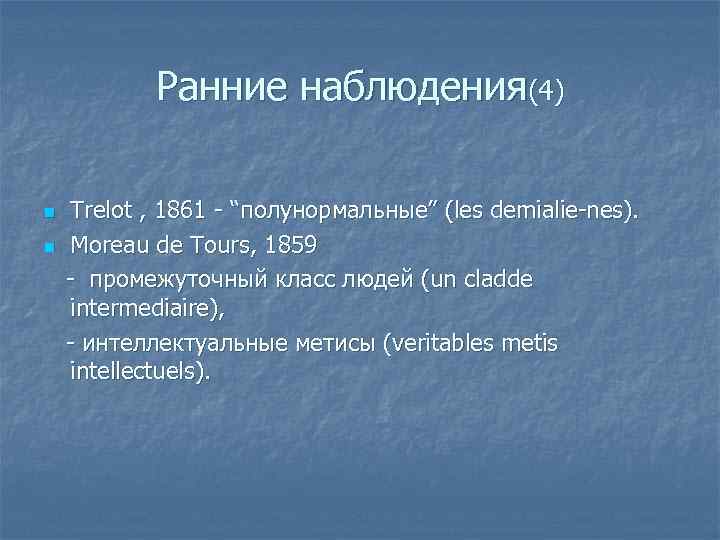 Ранние наблюдения(4)

Trelot , 1861 - “полунормальные” (les demialie-nes).

Moreau de Tours, 1859

- промежуточный класс людей (un cladde intermediaire),

- интеллектуальные метисы (veritables metis intellectuels).